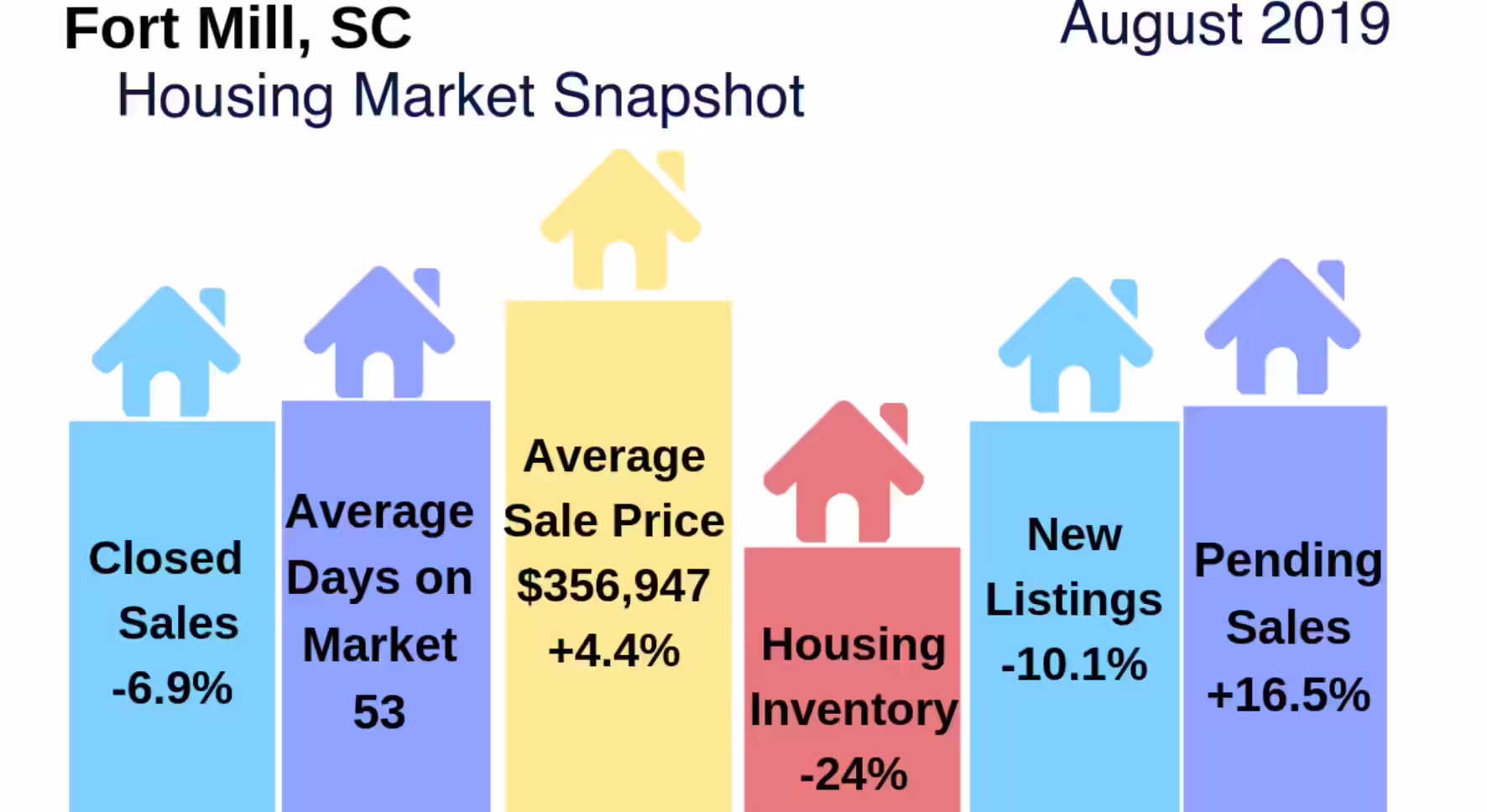 Fort Mill, SC

August 2019

Housing Market Snapshot

Closed Sales -6.9%

Average Days on Market 53

Average Sale Price $356,947 +4.4%

Housing Inventory -24%

New Listings -10.1%

Pending Sales +16.5%